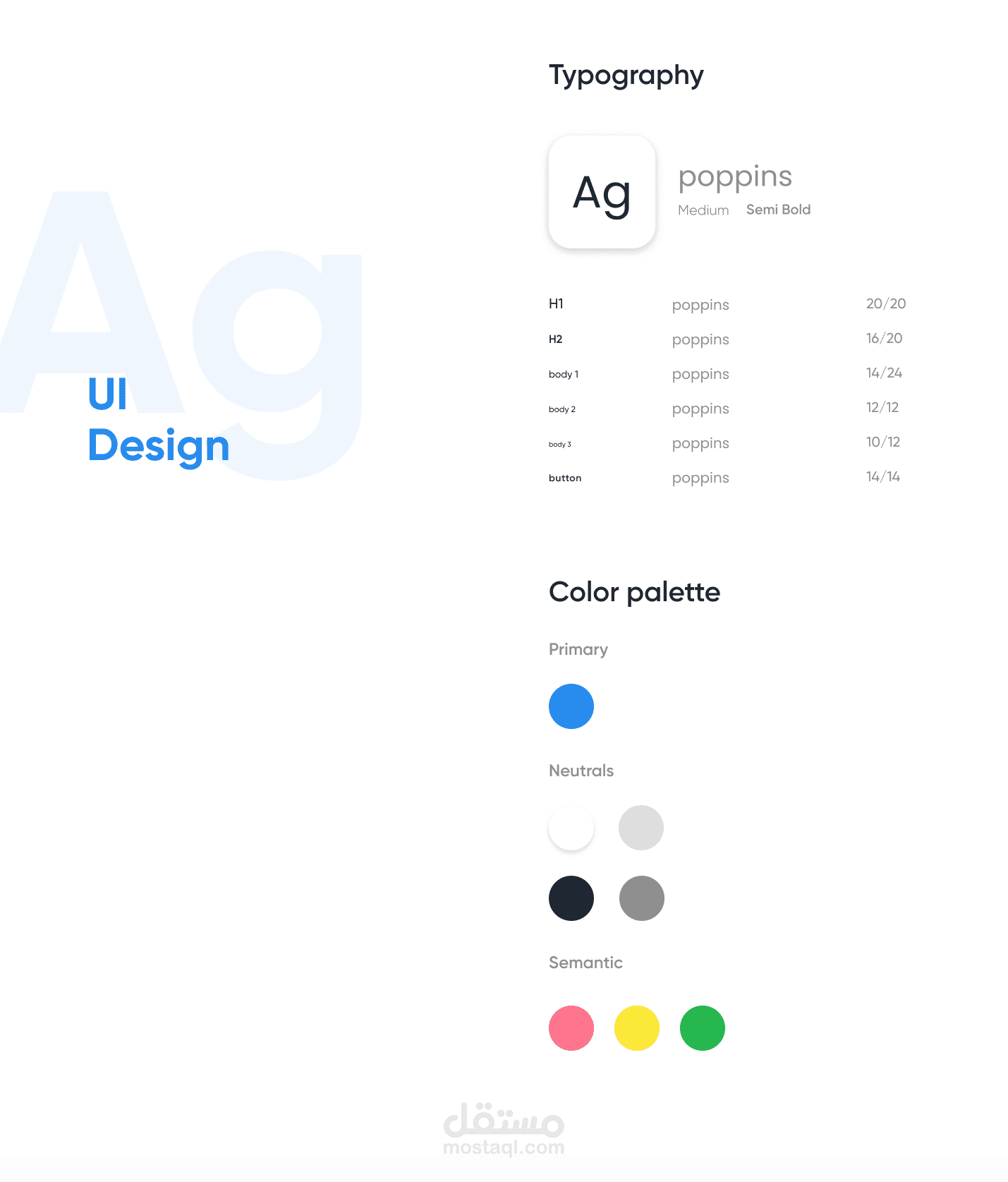 Ag

UI
Design

Typography

Ag

poppins
Medium Semi Bold

| H1 | poppins | 20/20 |
|---|---|---|
| H2 | poppins | 16/20 |
| body 1 | poppins | 14/24 |
| body 2 | poppins | 12/12 |
| body 3 | poppins | 10/12 |
| button | poppins | 14/14 |

Color palette

Primary

Neutrals

Semantic

مستقل
mostaql.com